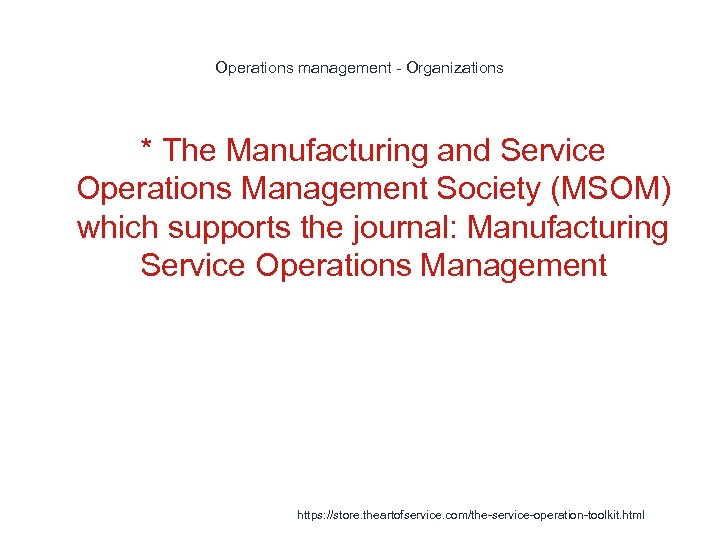 Operations management - Organizations

* The Manufacturing and Service Operations Management Society (MSOM) which supports the journal: Manufacturing Service Operations Management

https://store.theartofservice.com/the-service-operation-toolkit.html